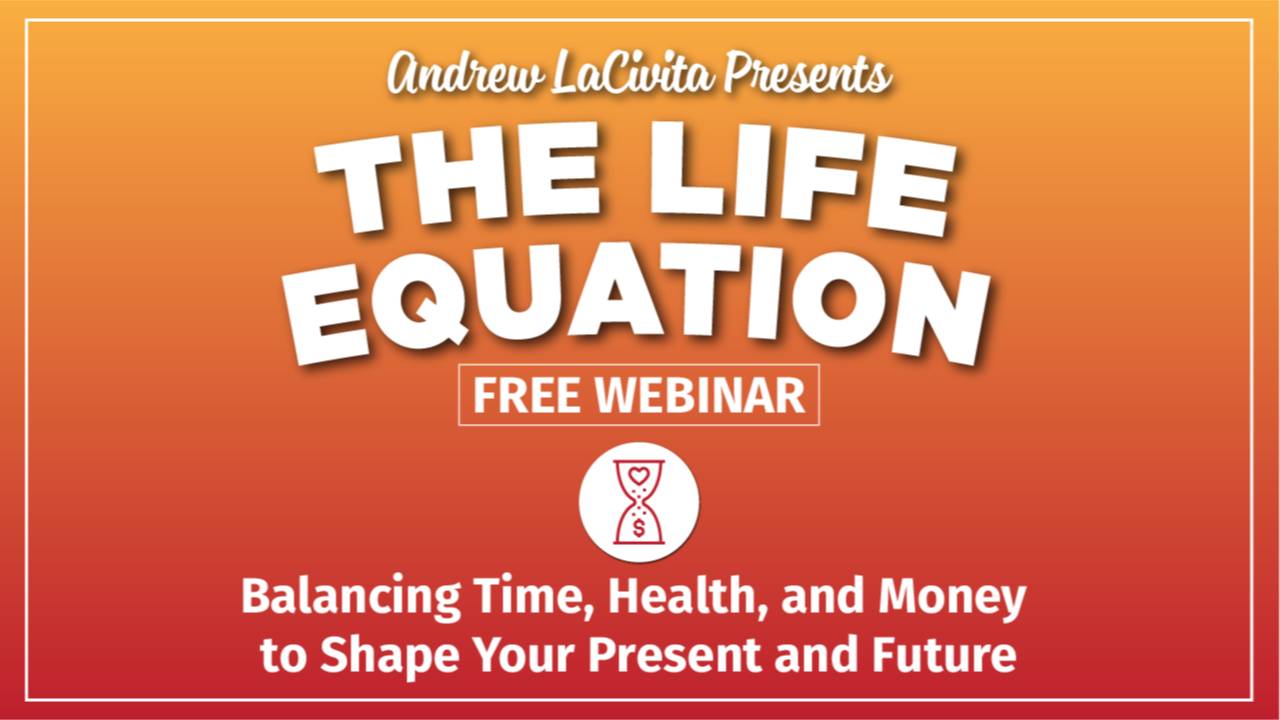 Andrew LaCivita Presents

THE LIFE EQUATION

FREE WEBINAR

$

Balancing Time, Health, and Money to Shape Your Present and Future